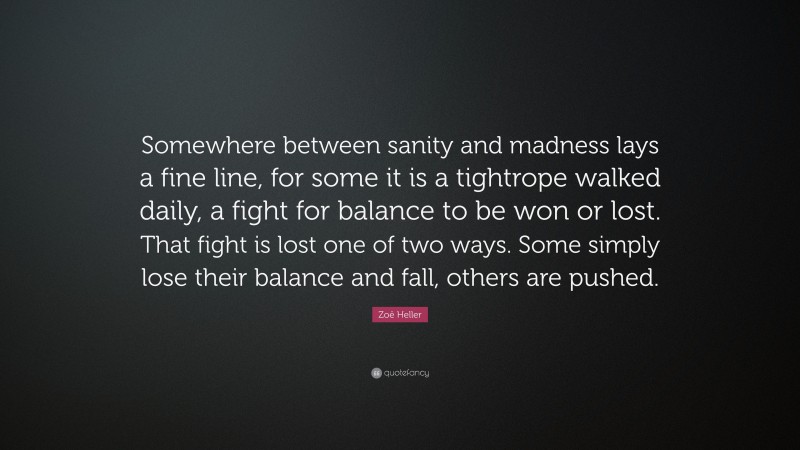 Somewhere between sanity and madness lays a fine line, for some it is a tightrope walked daily, a fight for balance to be won or lost. That fight is lost one of two ways. Some simply lose their balance and fall, others are pushed.

Zoë Heller

quotefancy